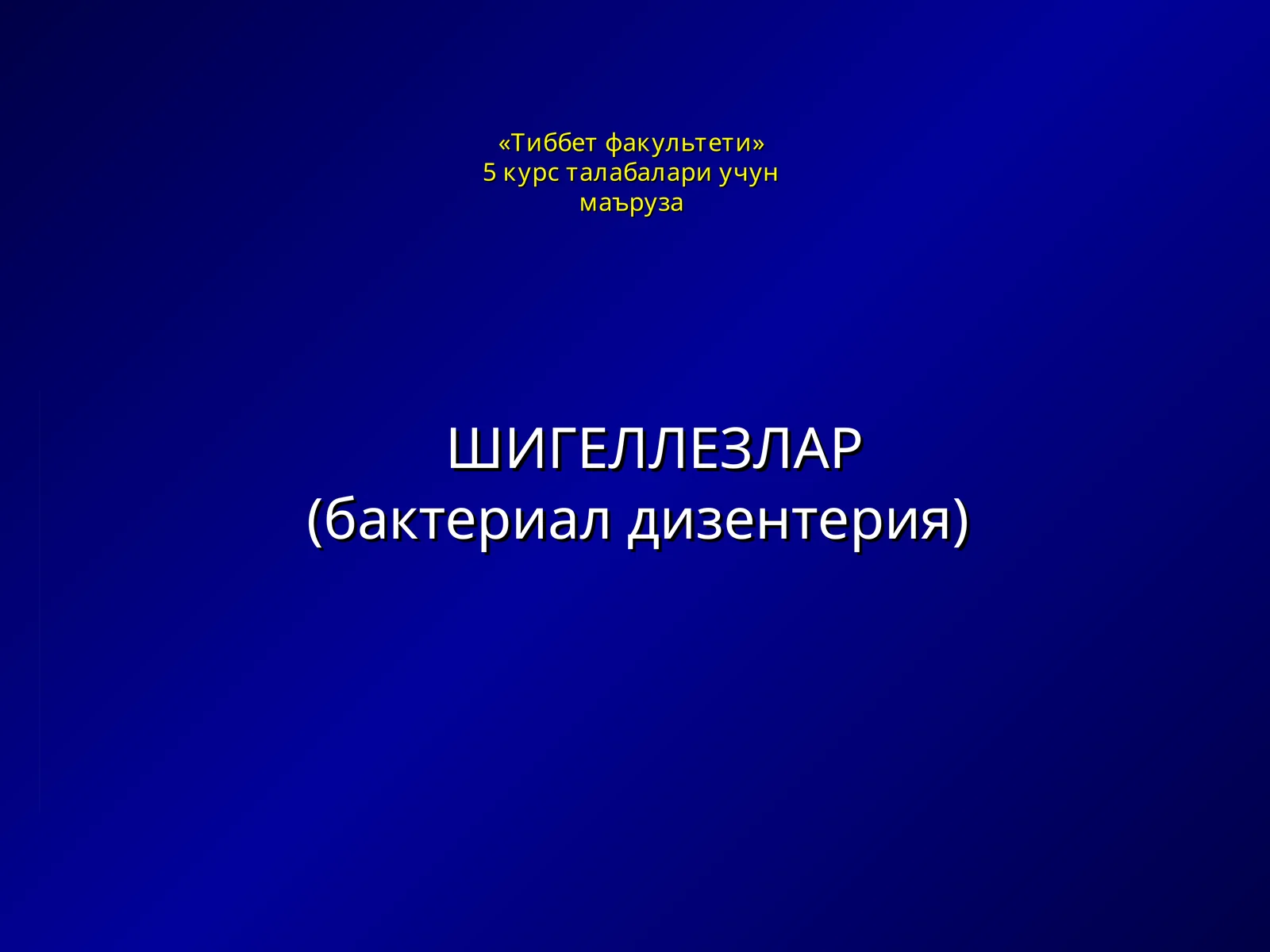 «Тиббет факультети»
5 курс талабалари учун
маъруза

ШИГЕЛЛЕЗЛАР
(бактериал дизентерия)